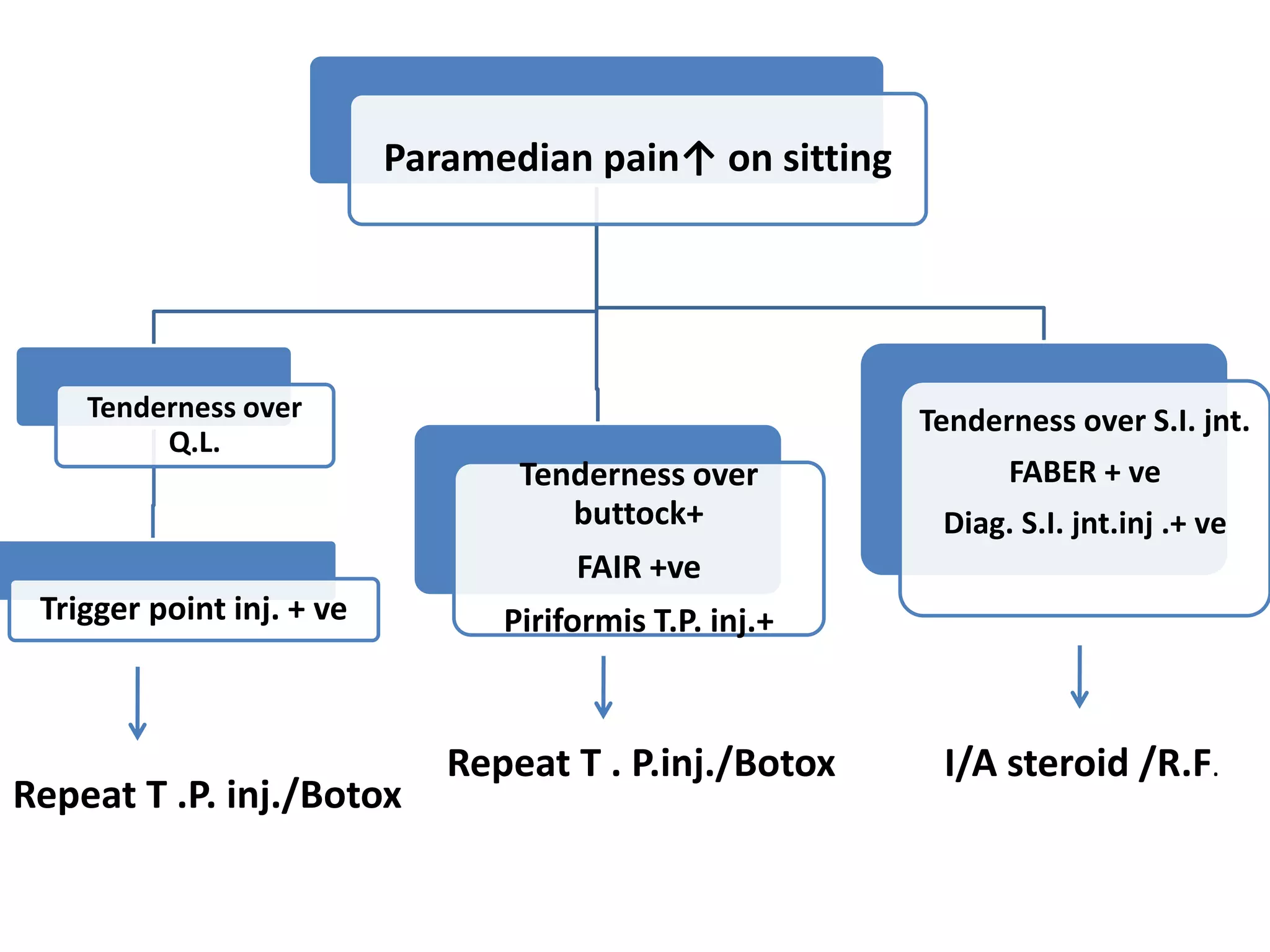 Paramedian pain↑ on sitting

Tenderness over Q.L.

Trigger point inj. + ve

Repeat T .P. inj./Botox

Tenderness over buttock+

FAIR +ve

Piriformis T.P. inj.+

Repeat T . P.inj./Botox

Tenderness over S.I. jnt.

FABER + ve

Diag. S.I. jnt.inj .+ ve

I/A steroid /R.F.